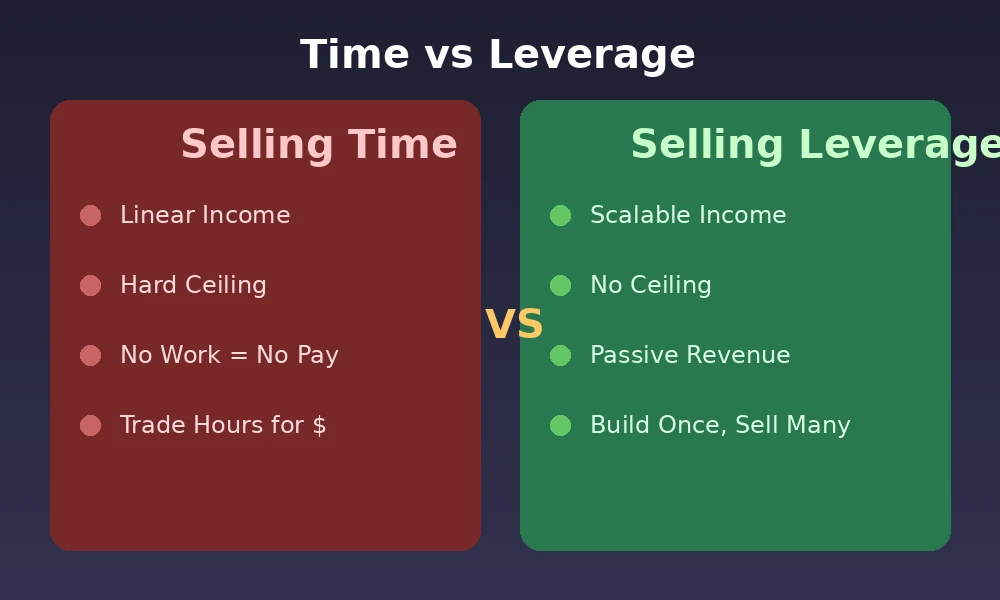 Time vs Leverage

Selling Time

Linear Income

Hard Ceiling

No Work = No Pay

Trade Hours for $

VS

Selling Leverage

Scalable Income

No Ceiling

Passive Revenue

Build Once, Sell Many